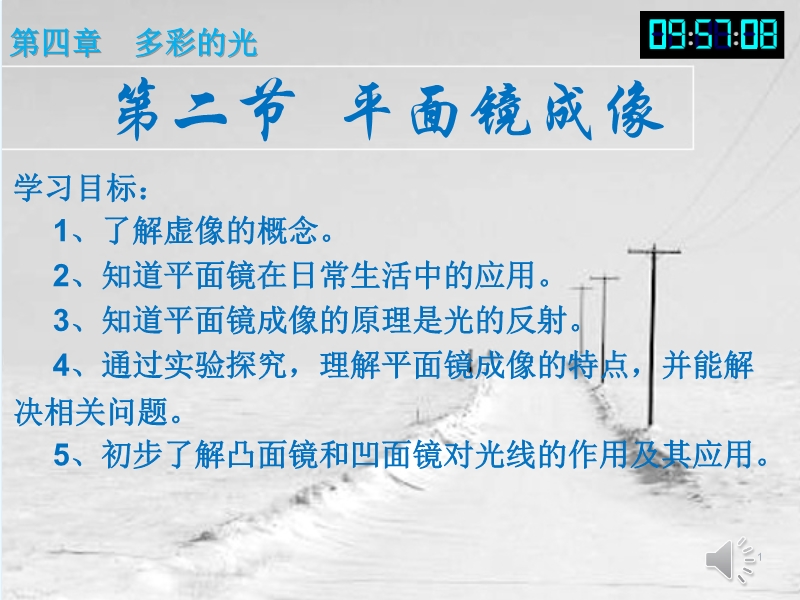 第四章　多彩的光

09:57:08

第二节 平面镜成像

学习目标：

1、了解虚像的概念。

2、知道平面镜在日常生活中的应用。

3、知道平面镜成像的原理是光的反射。

4、通过实验探究，理解平面镜成像的特点，并能解决相关问题。

5、初步了解凸面镜和凹面镜对光线的作用及其应用。

1